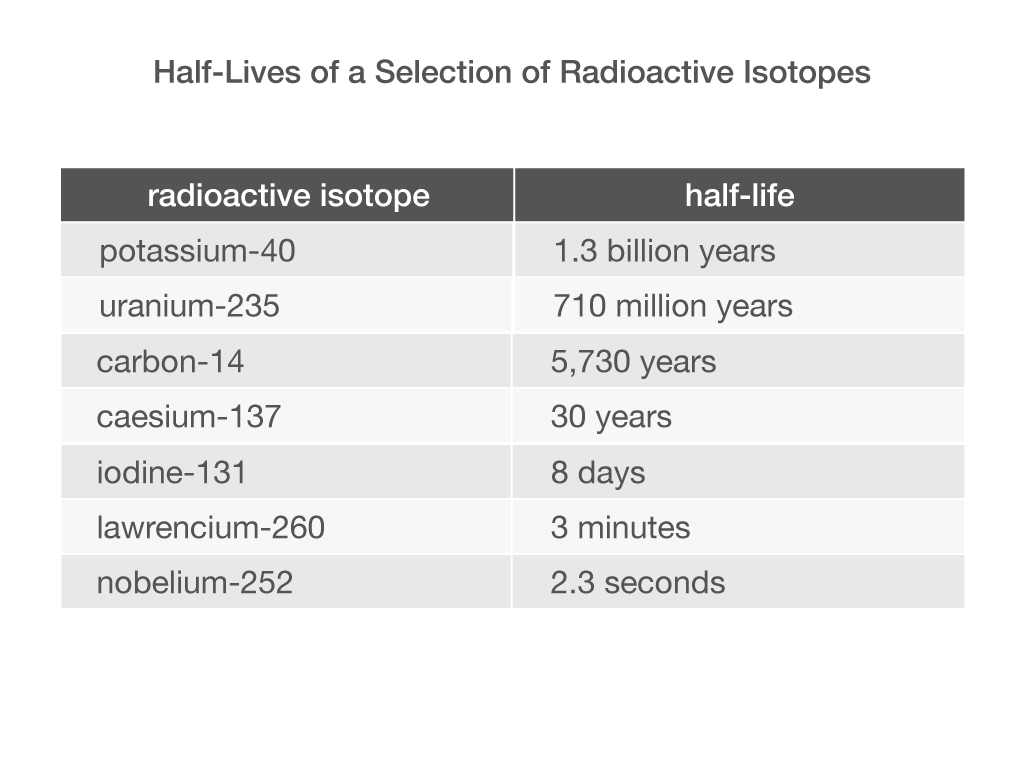 Half-Lives of a Selection of Radioactive Isotopes

| radioactive isotope | half-life |
|---|---|
| potassium-40 | 1.3 billion years |
| uranium-235 | 710 million years |
| carbon-14 | 5,730 years |
| caesium-137 | 30 years |
| iodine-131 | 8 days |
| lawrencium-260 | 3 minutes |
| nobelium-252 | 2.3 seconds |